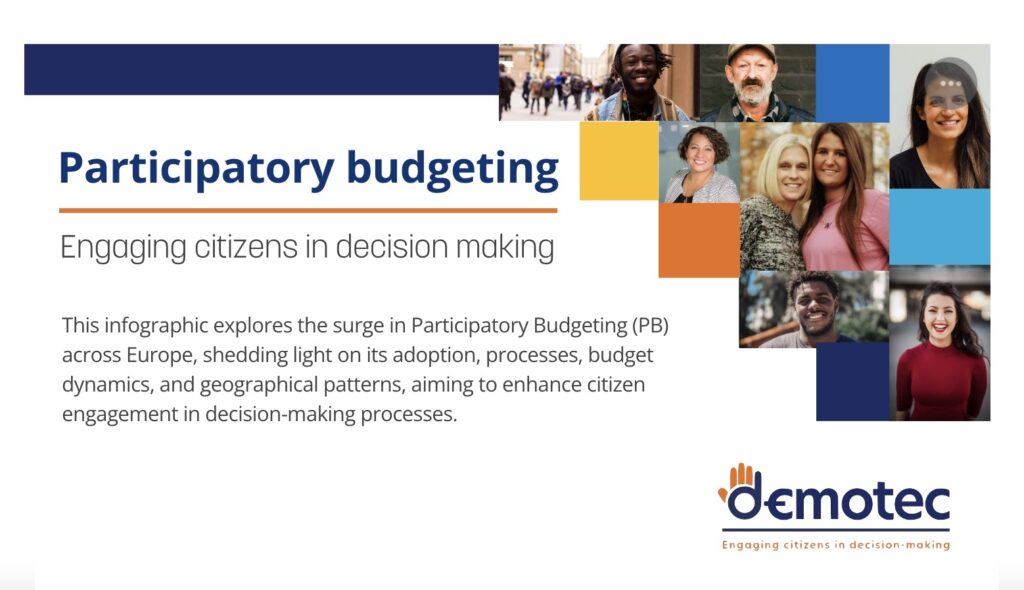 Participatory budgeting

Engaging citizens in decision making

This infographic explores the surge in Participatory Budgeting (PB) across Europe, shedding light on its adoption, processes, budget dynamics, and geographical patterns, aiming to enhance citizen engagement in decision-making processes.

demotec

Engaging citizens in decision-making